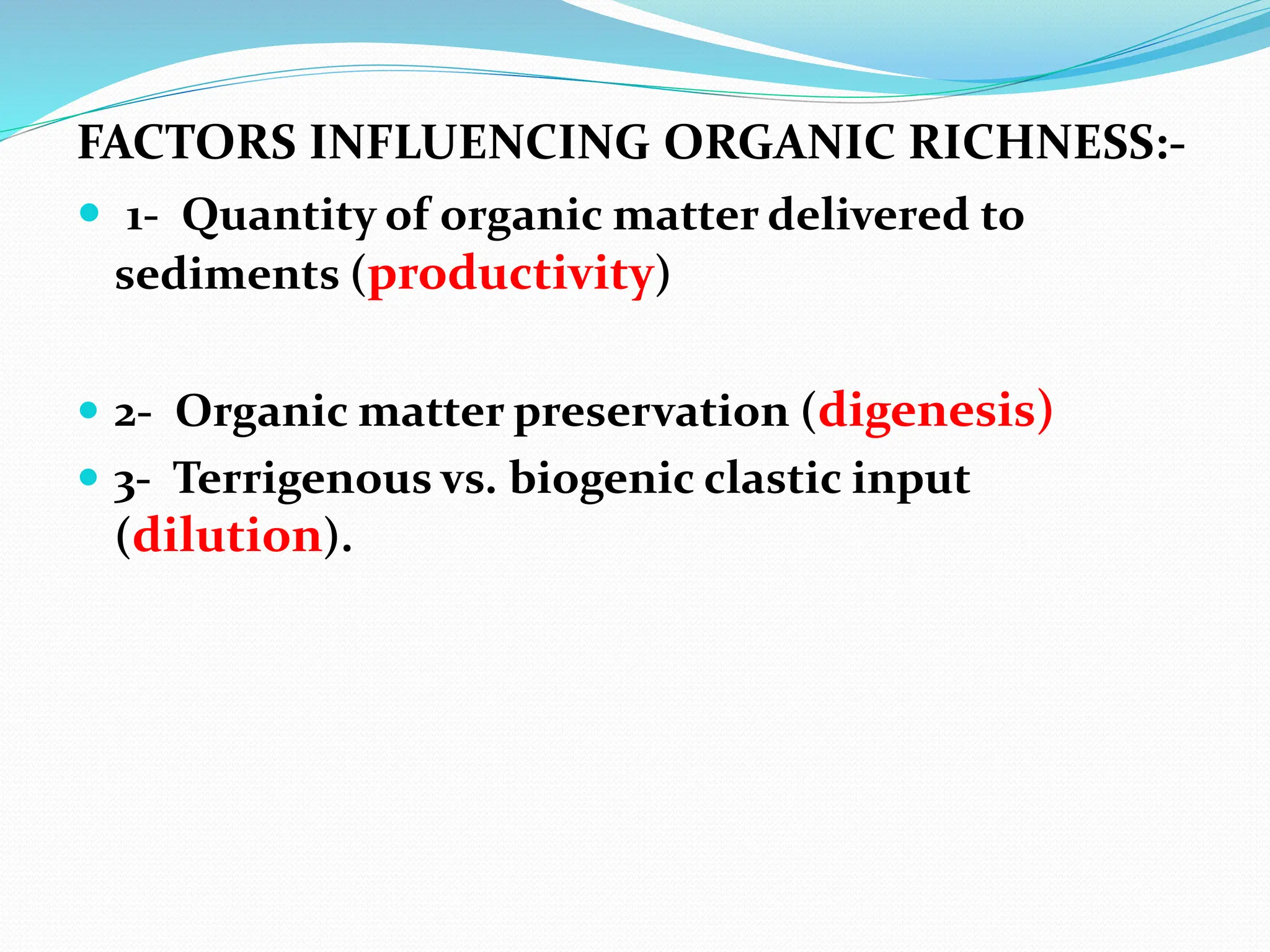 FACTORS INFLUENCING ORGANIC RICHNESS:-

- 1- Quantity of organic matter delivered to sediments (productivity)

- 2- Organic matter preservation (digenesis)
- 3- Terrigenous vs. biogenic clastic input (dilution).